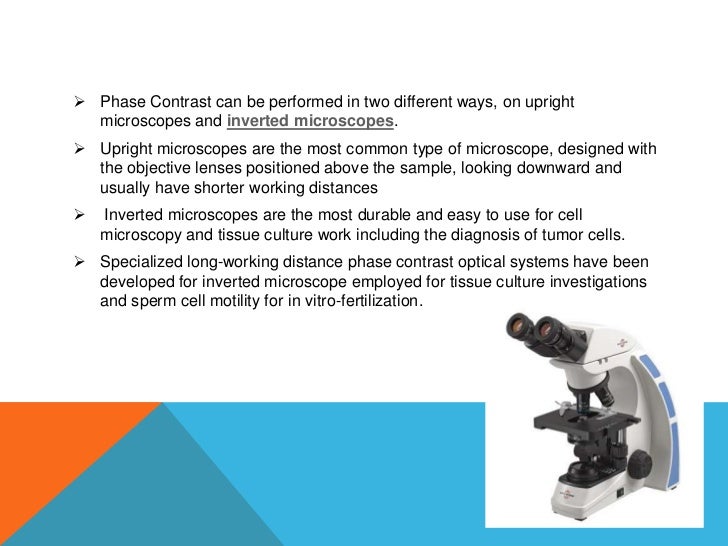 ➢ Phase Contrast can be performed in two different ways, on upright microscopes and inverted microscopes.

➢ Upright microscopes are the most common type of microscope, designed with the objective lenses positioned above the sample, looking downward and usually have shorter working distances

➢ Inverted microscopes are the most durable and easy to use for cell microscopy and tissue culture work including the diagnosis of tumor cells.

➢ Specialized long-working distance phase contrast optical systems have been developed for inverted microscope employed for tissue culture investigations and sperm cell motility for in vitro-fertilization.